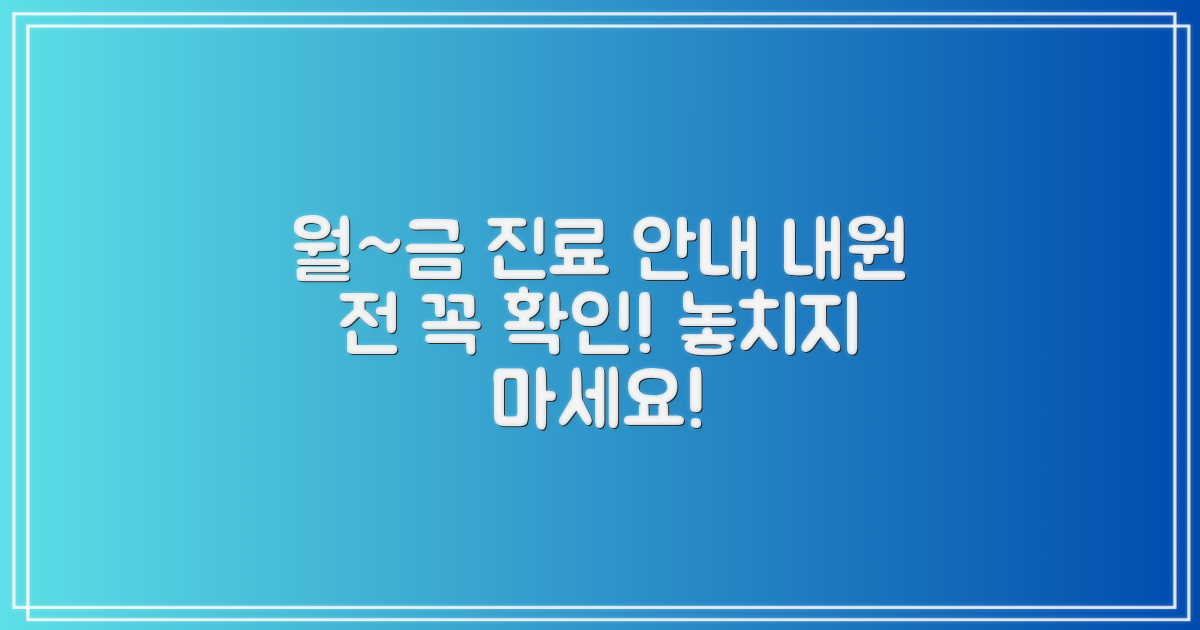 월~금 진료 안내 내원 전 꼭 확인! 놓치지 마세요!